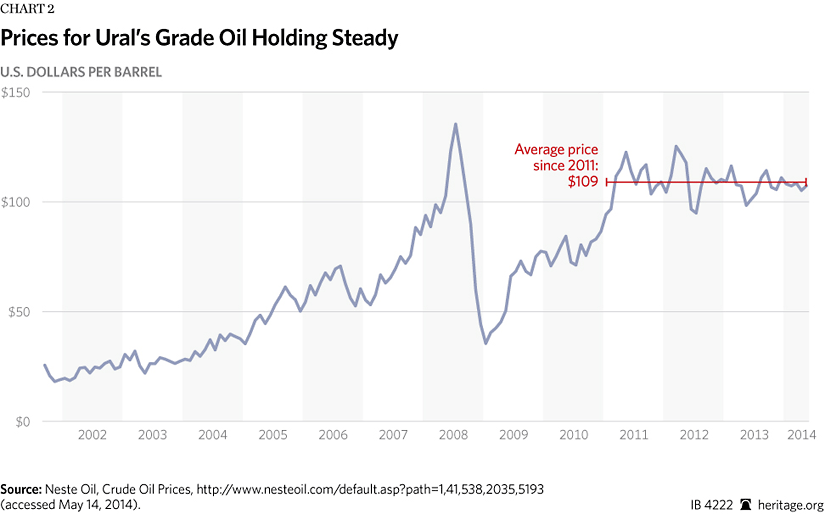 CHART 2

Prices for Ural's Grade Oil Holding Steady

U.S. DOLLARS PER BARREL

$150

$100

$50

$0

Average price since 2011: $109

2002 2003 2004 2005 2006 2007 2008 2009 2010 2011 2012 2013 2014

Source: Neste Oil, Crude Oil Prices, http://www.nesteoil.com/default.asp?path=1,41,538,2035,5193 (accessed May 14, 2014).

IB 4222 heritage.org